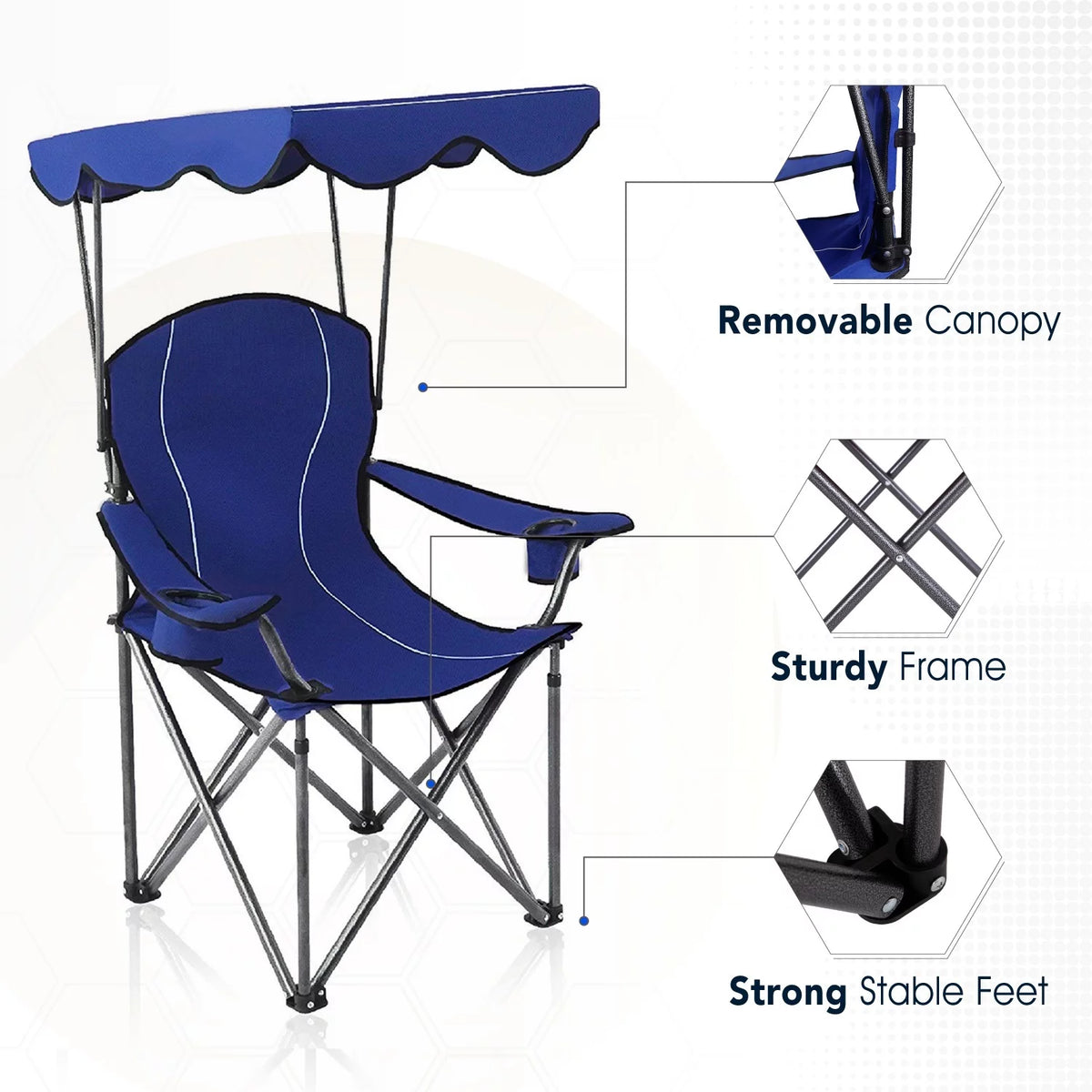 Removable Canopy

Sturdy Frame

Strong Stable Feet